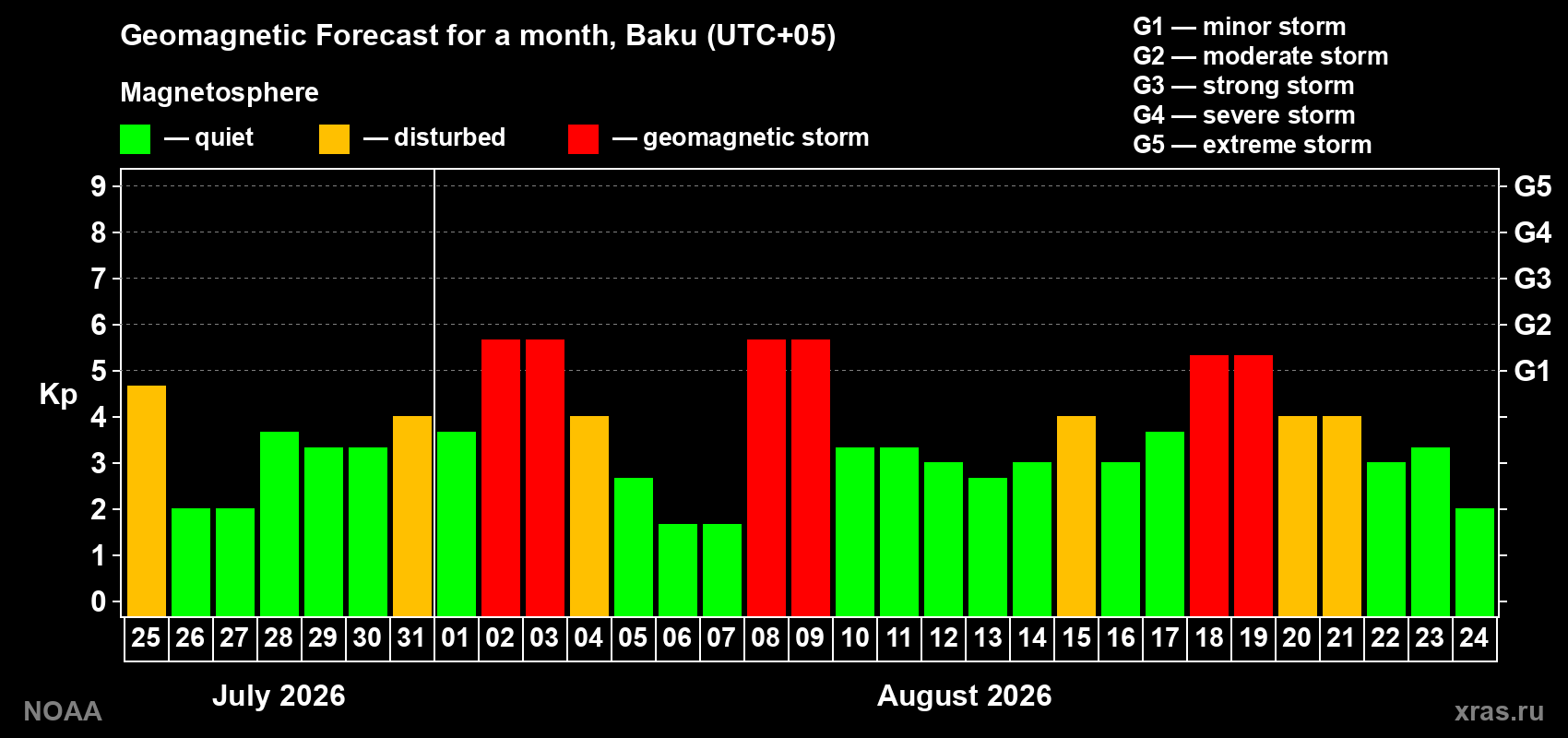 Geomagnetic Forecast for a month, Baku (UTC+05)

Magnetosphere

— quiet — disturbed — geomagnetic storm

G1 — minor storm
G2 — moderate storm
G3 — strong storm
G4 — severe storm
G5 — extreme storm

Kp

9 8 7 6 5 4 3 2 1 0

G5 G4 G3 G2 G1

25 26 27 28 29 30 31 01 02 03 04 05 06 07 08 09 10 11 12 13 14 15 16 17 18 19 20 21 22 23 24

July 2026 August 2026

NOAA xras.ru